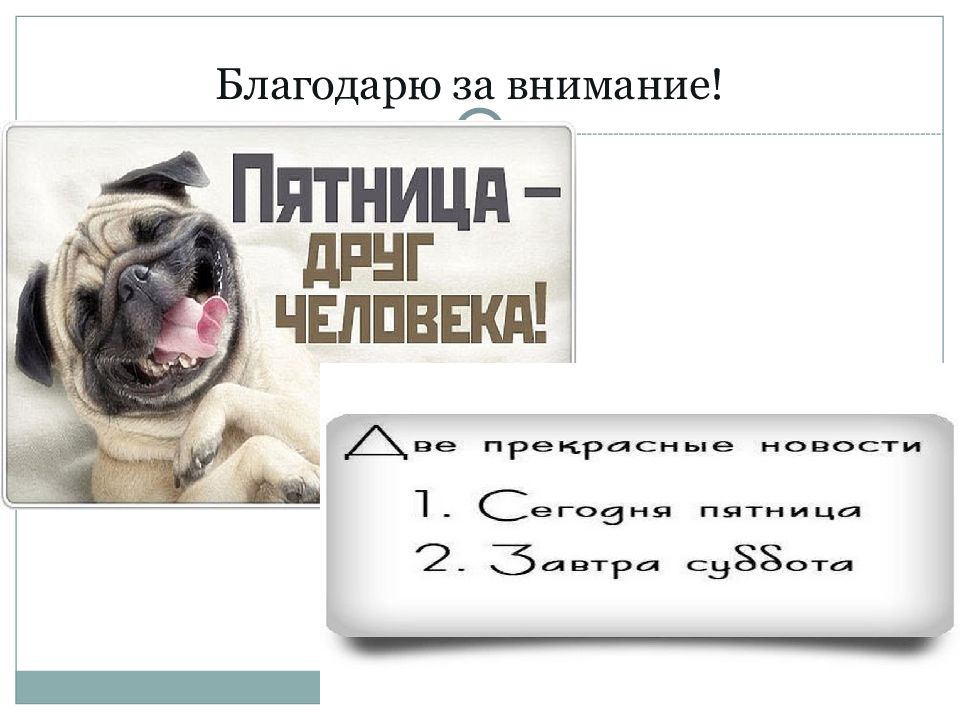 Благодарю за внимание!

ПЯТНИЦА – ДРУГ ЧЕЛОВЕКА!

Две прекрасные новости
1. Сегодня пятница
2. Завтра суббота